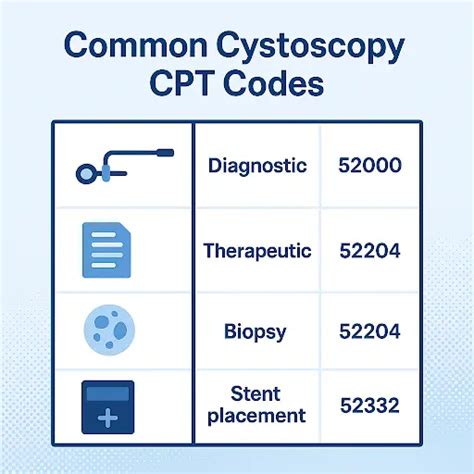 Common Cystoscopy CPT Codes

|  |  |  |
|---|---|---|
|  | Diagnostic | 52000 |
|  | Therapeutic | 52204 |
|  | Biopsy | 52204 |
|  | Stent placement | 52332 |